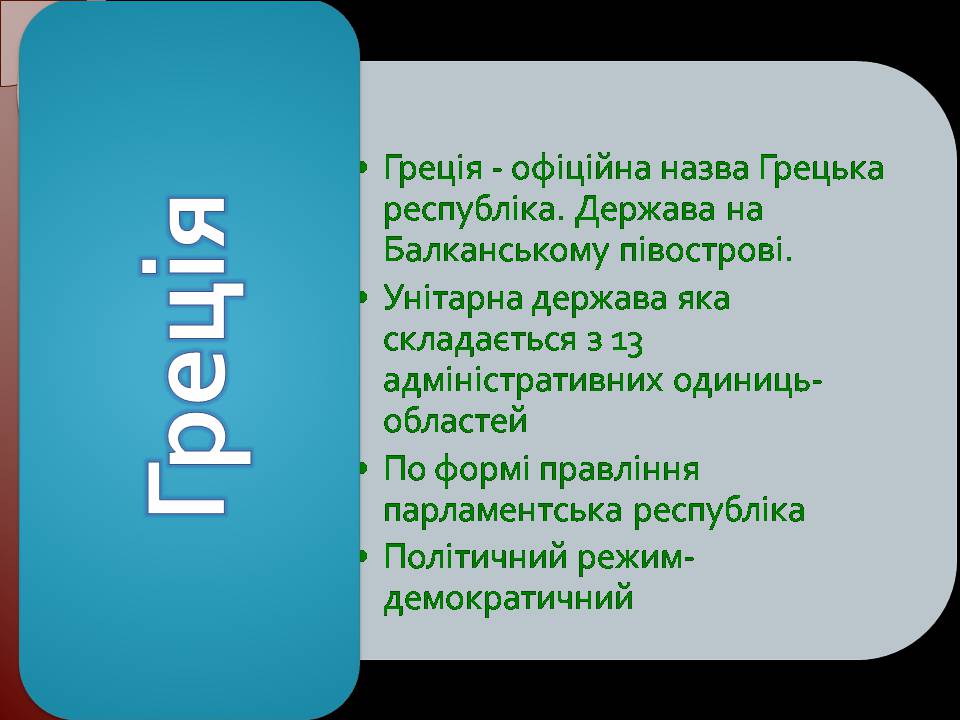 Греція

• Греція - офіційна назва Грецька республіка. Держава на Балканському півострові.
• Унітарна держава яка складається з 13 адміністративних одиниць-областей
• По формі правління парламентська республіка
• Політичний режим-демократичний